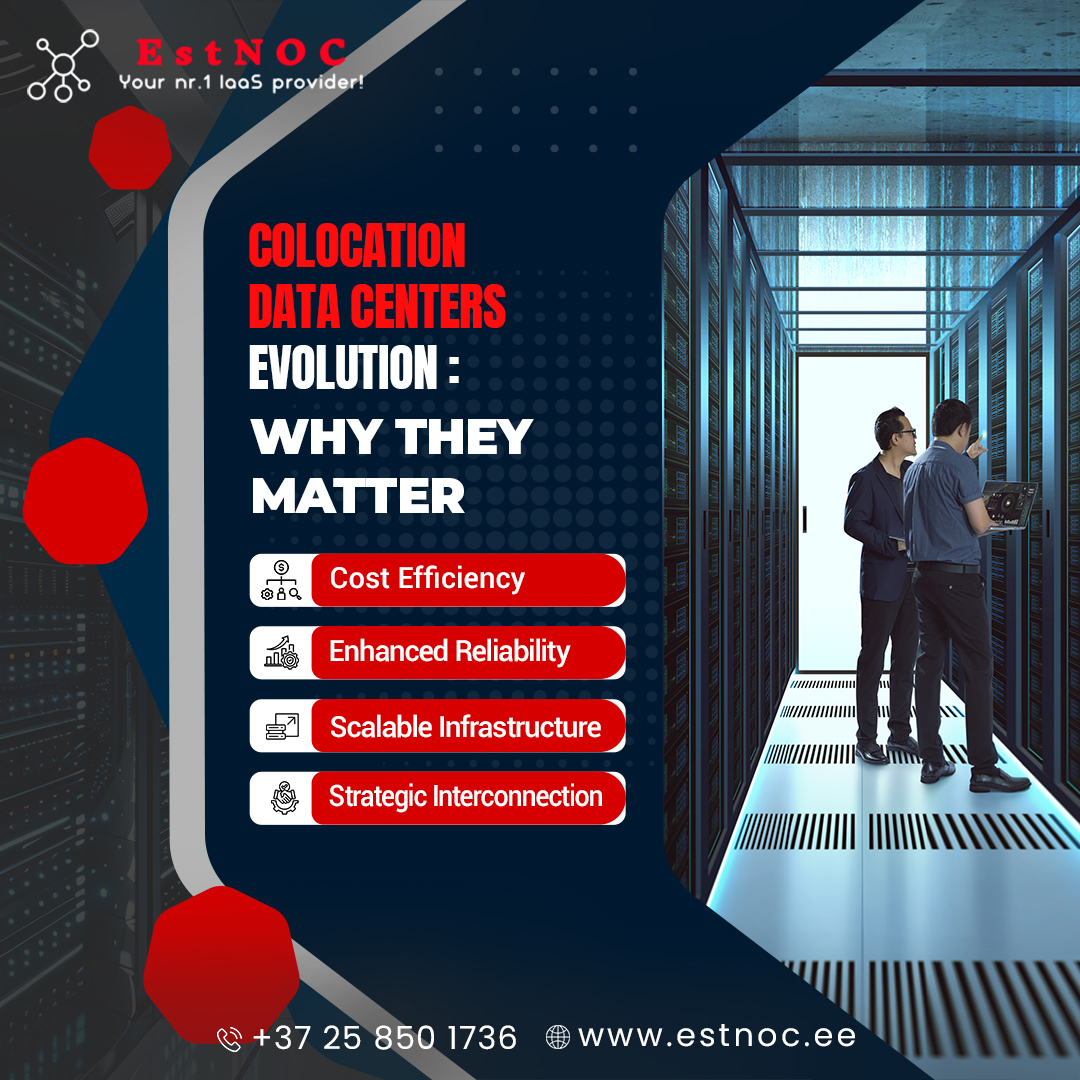 EstNOC
Your nr.1 IaaS provider!

COLOCATION DATA CENTERS EVOLUTION : WHY THEY MATTER

Cost Efficiency

Enhanced Reliability

Scalable Infrastructure

Strategic Interconnection

+37 25 850 1736 www.estnoc.ee